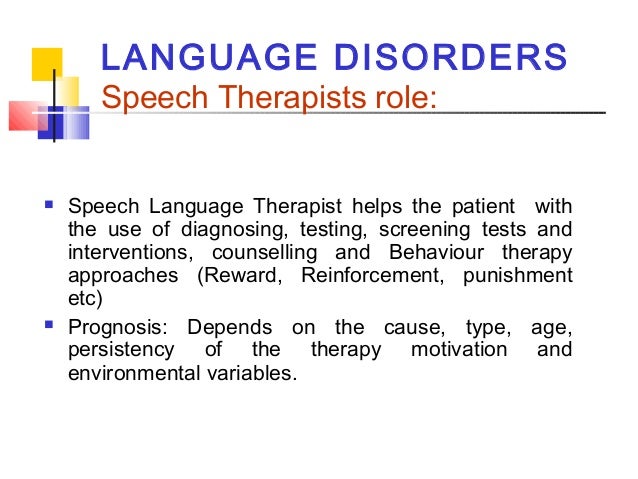 LANGUAGE DISORDERS
Speech Therapists role:

- Speech Language Therapist helps the patient with the use of diagnosing, testing, screening tests and interventions, counselling and Behaviour therapy approaches (Reward, Reinforcement, punishment etc)
- Prognosis: Depends on the cause, type, age, persistency of the therapy motivation and environmental variables.